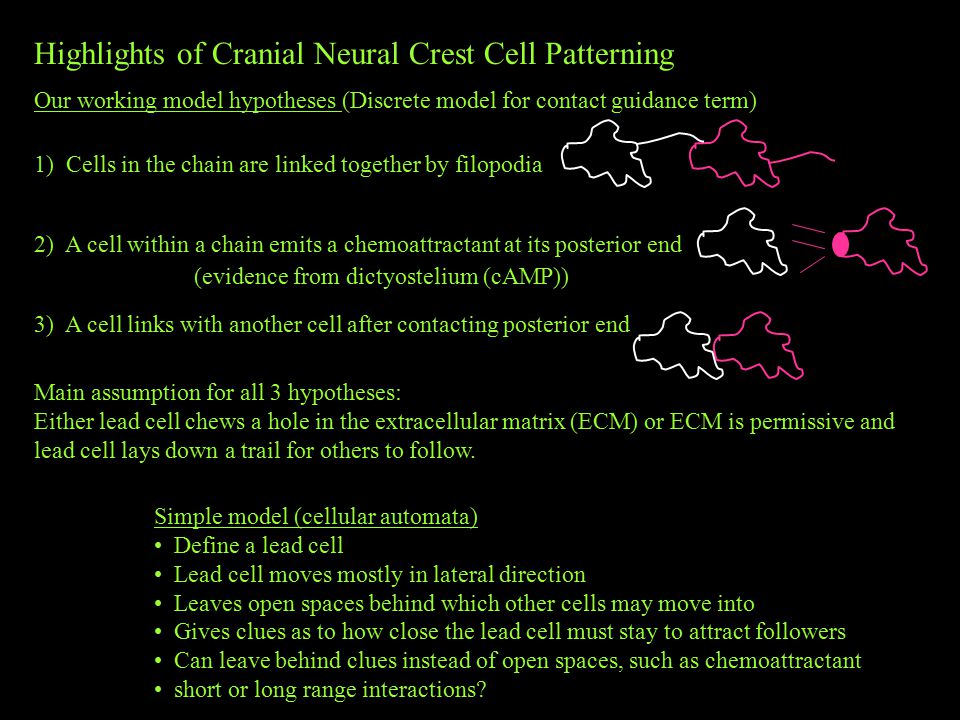 Highlights of Cranial Neural Crest Cell Patterning

Our working model hypotheses (Discrete model for contact guidance term)

1) Cells in the chain are linked together by filopodia

2) A cell within a chain emits a chemoattractant at its posterior end (evidence from dictyostelium (cAMP))

3) A cell links with another cell after contacting posterior end

Main assumption for all 3 hypotheses:
Either lead cell chews a hole in the extracellular matrix (ECM) or ECM is permissive and lead cell lays down a trail for others to follow.

Simple model (cellular automata)
• Define a lead cell
• Lead cell moves mostly in lateral direction
• Leaves open spaces behind which other cells may move into
• Gives clues as to how close the lead cell must stay to attract followers
• Can leave behind clues instead of open spaces, such as chemoattractant
• short or long range interactions?